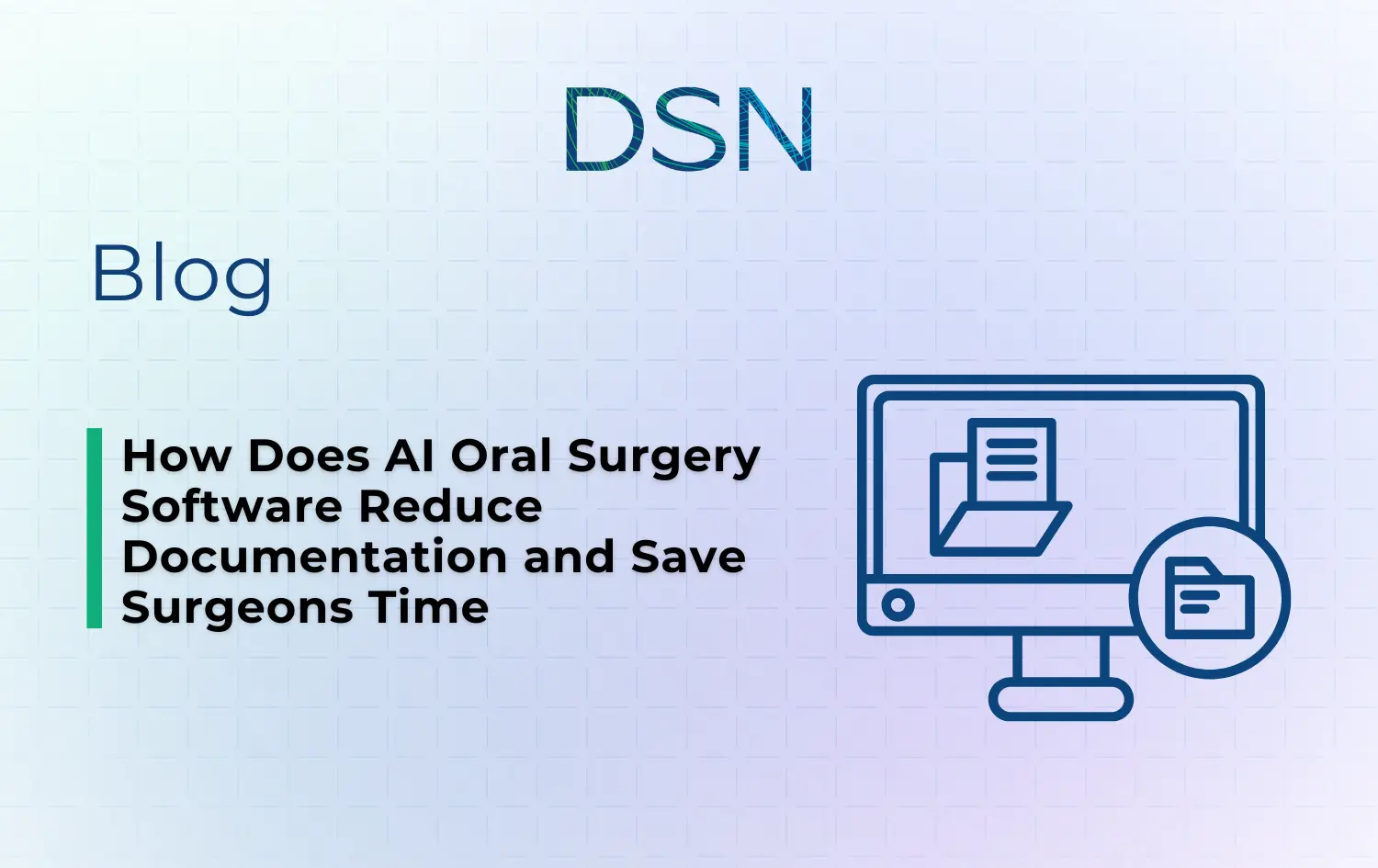 DSN

Blog

How Does AI Oral Surgery Software Reduce Documentation and Save Surgeons Time